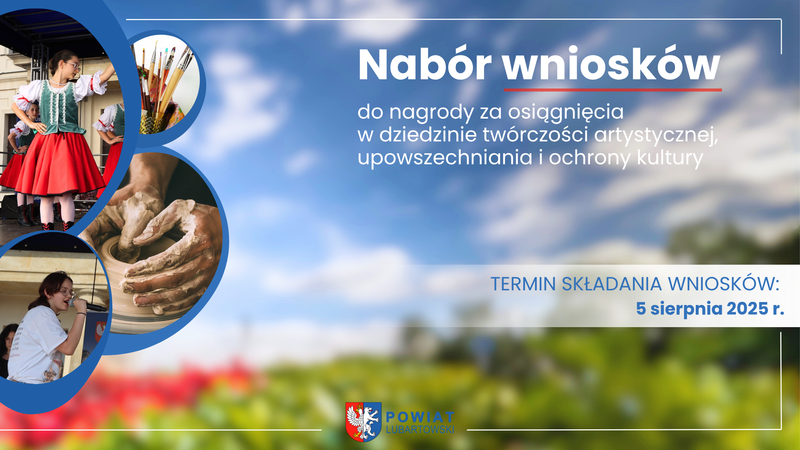 Nabór wniosków

do nagrody za osiągnięcia w dziedzinie twórczości artystycznej, upowszechniania i ochrony kultury

TERMIN SKŁADANIA WNIOSKÓW:
5 sierpnia 2025 r.

POWIAT LUBARTOWSKI